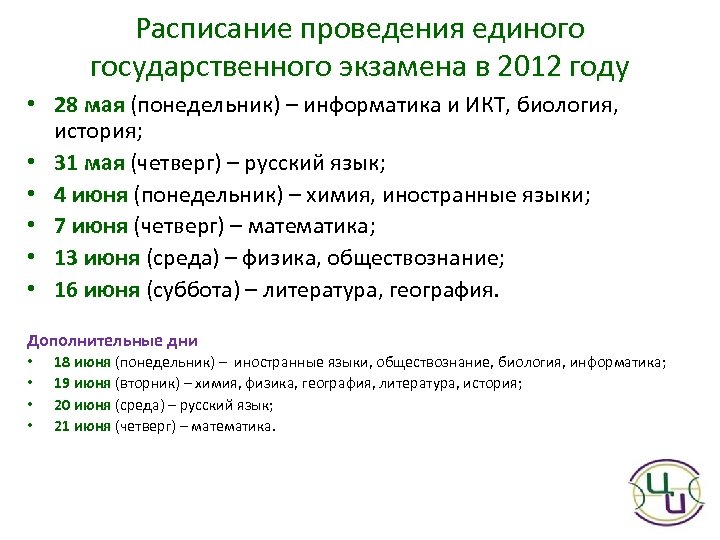 Расписание проведения единого государственного экзамена в 2012 году

• 28 мая (понедельник) – информатика и ИКТ, биология, история;
• 31 мая (четверг) – русский язык;
• 4 июня (понедельник) – химия, иностранные языки;
• 7 июня (четверг) – математика;
• 13 июня (среда) – физика, обществознание;
• 16 июня (суббота) – литература, география.

Дополнительные дни
• 18 июня (понедельник) – иностранные языки, обществознание, биология, информатика;
• 19 июня (вторник) – химия, физика, география, литература, история;
• 20 июня (среда) – русский язык;
• 21 июня (четверг) – математика.

ЦИ